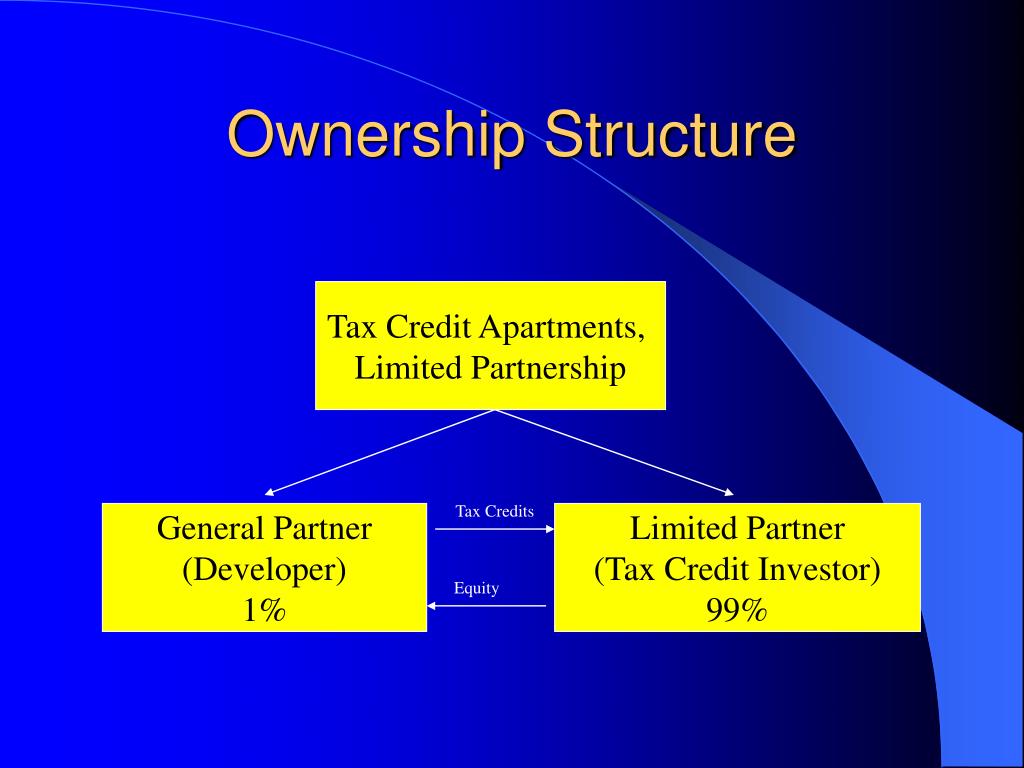 Ownership Structure

Tax Credit Apartments, Limited Partnership

General Partner (Developer) 1%

Tax Credits

Equity

Limited Partner (Tax Credit Investor) 99%